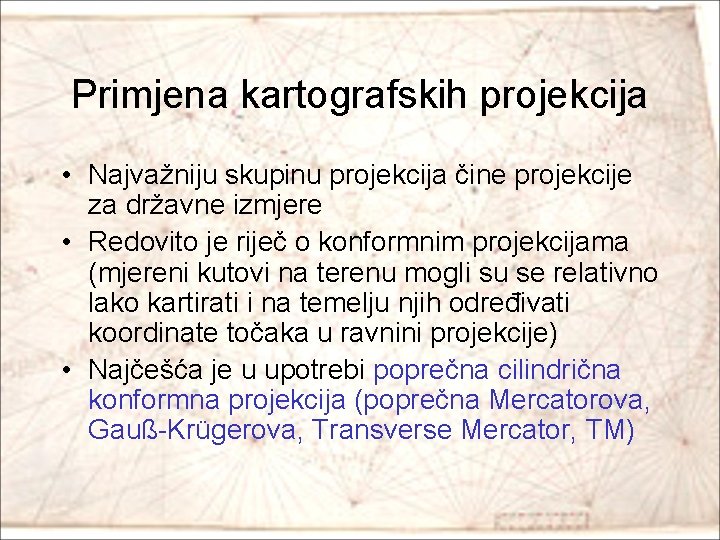 Primjena kartografskih projekcija

• Najvažniju skupinu projekcija čine projekcije za državne izmjere
• Redovito je riječ o konformnim projekcijama (mjereni kutovi na terenu mogli su se relativno lako kartirati i na temelju njih određivati koordinate točaka u ravnini projekcije)
• Najčešća je u upotrebi poprečna cilindrična konformna projekcija (poprečna Mercatorova, Gauß-Krügerova, Transverse Mercator, TM)